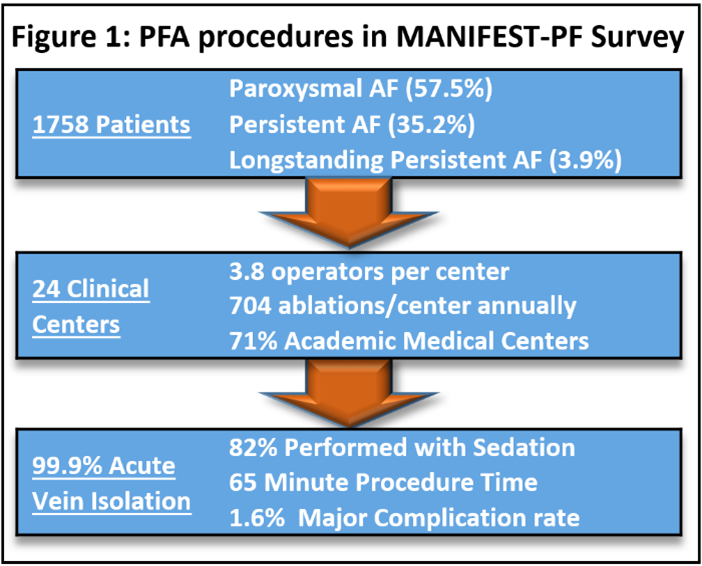 Figure 1: PFA procedures in MANIFEST-PF Survey

1758 Patients

Paroxysmal AF (57.5%)
Persistent AF (35.2%)
Longstanding Persistent AF (3.9%)

24 Clinical Centers

3.8 operators per center
704 ablations/center annually
71% Academic Medical Centers

99.9% Acute Vein Isolation

82% Performed with Sedation
65 Minute Procedure Time
1.6% Major Complication rate